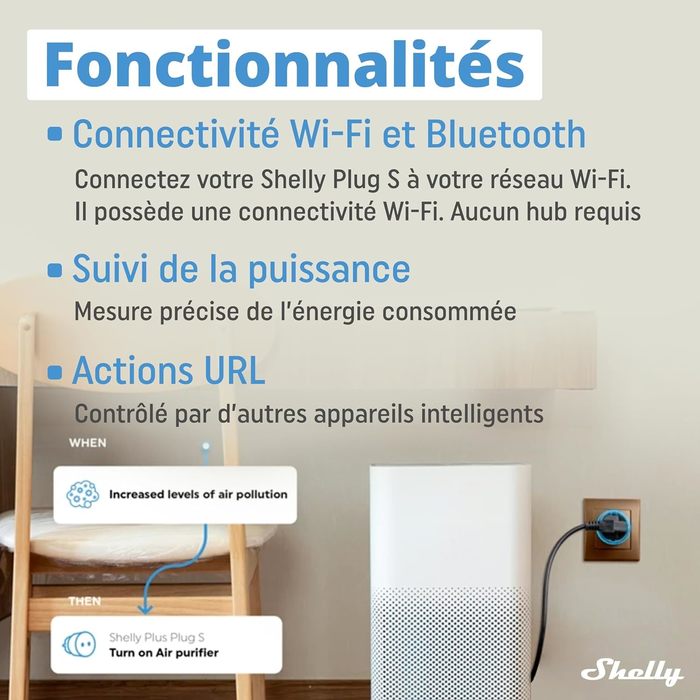 Fonctionnalités

Connectivité Wi-Fi et Bluetooth

Connectez votre Shelly Plug S à votre réseau Wi-Fi. Il possède une connectivité Wi-Fi. Aucun hub requis

Suivi de la puissance

Mesure précise de l'énergie consommée

Actions URL

Contrôlé par d'autres appareils intelligents

WHEN

Increased levels of air pollution

THEN

Shelly Plus Plug S
Turn on Air purifier

Shelly